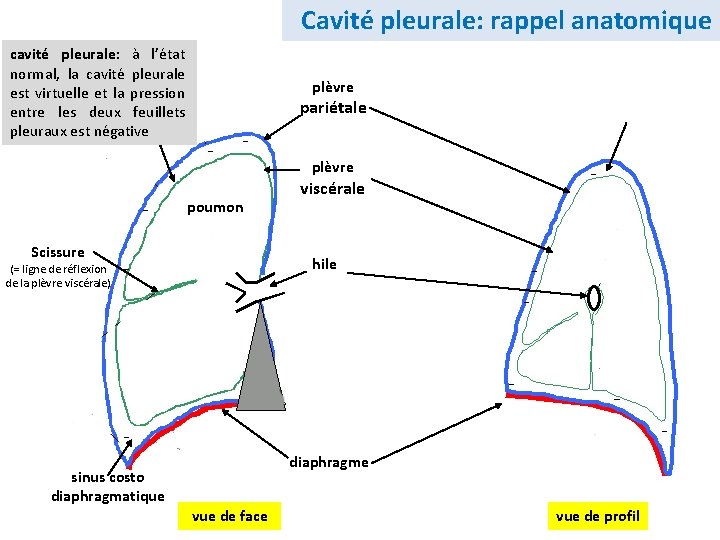 Cavité pleurale: rappel anatomique

cavité pleurale: à l'état normal, la cavité pleurale est virtuelle et la pression entre les deux feuillets pleuraux est négative

plèvre pariétale

plèvre viscérale

poumon

Scissure
(= ligne de réflexion de la plèvre viscérale)

hile

diaphragme

sinus costo diaphragmatique

vue de face

vue de profil